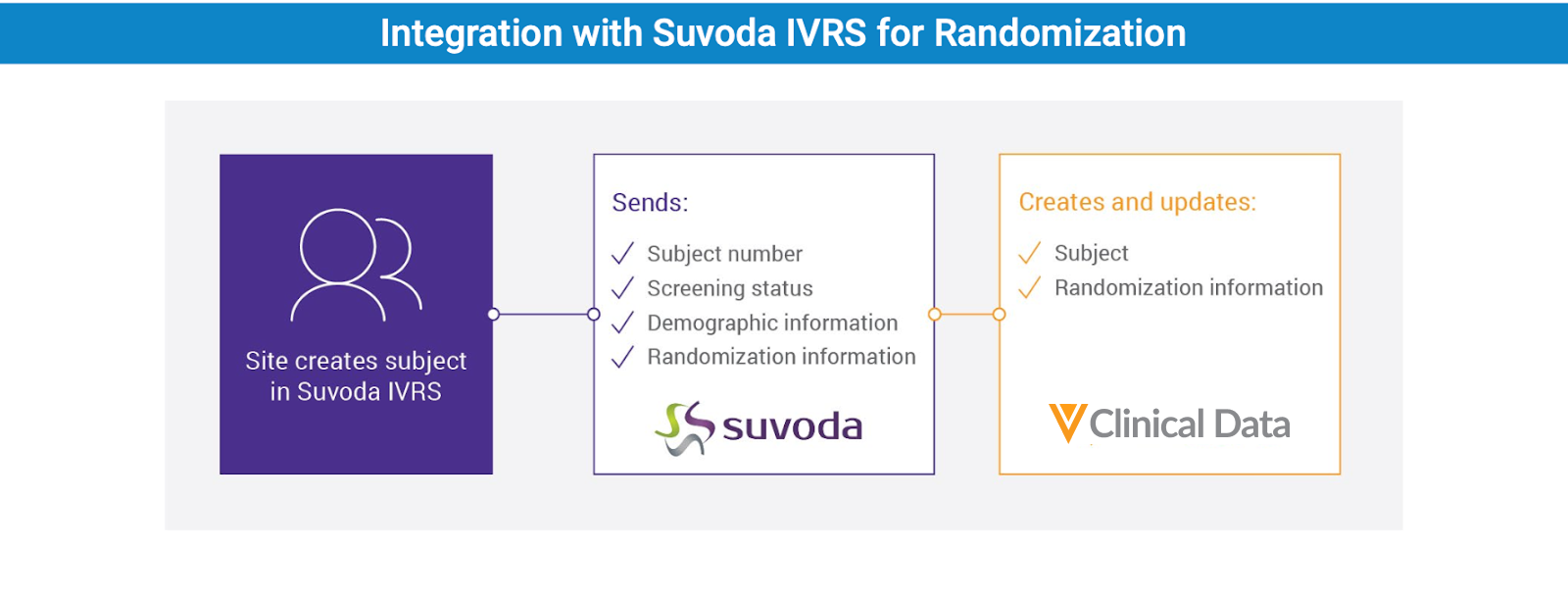 Integration with Suvoda IVRS for Randomization

Site creates subject in Suvoda IVRS

Sends:
✓ Subject number
✓ Screening status
✓ Demographic information
✓ Randomization information

suvoda

Creates and updates:
✓ Subject
✓ Randomization information

Clinical Data